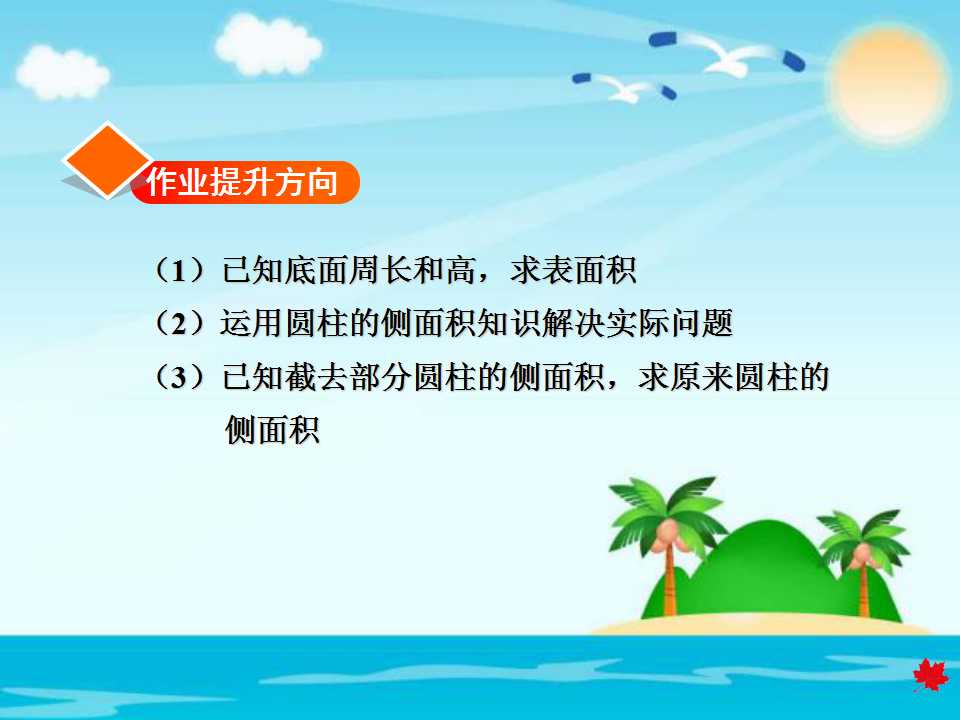 作业提升方向

（1）已知底面周长和高，求表面积

（2）运用圆柱的侧面积知识解决实际问题

（3）已知截去部分圆柱的侧面积，求原来圆柱的侧面积